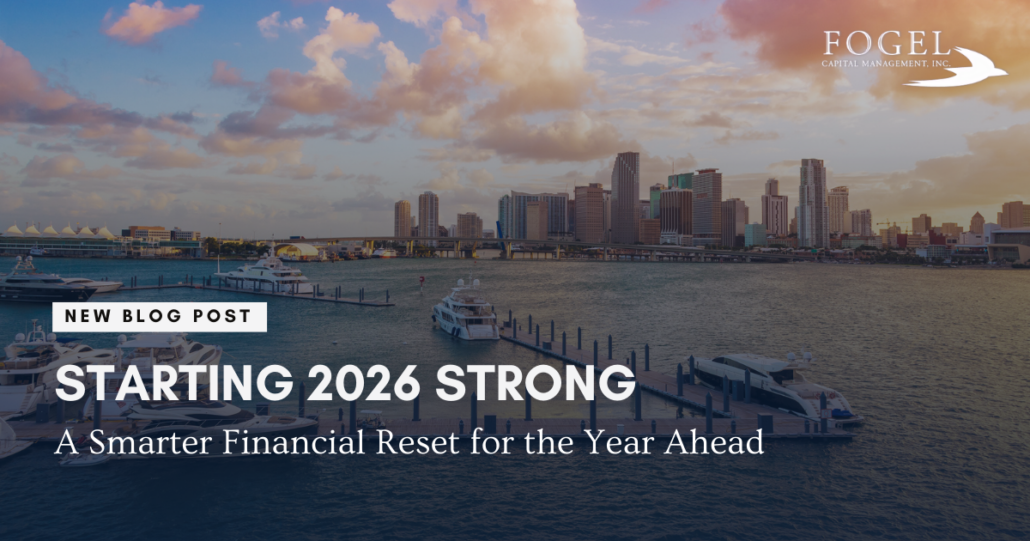 FOGEL
CAPITAL MANAGEMENT, INC.

NEW BLOG POST

STARTING 2026 STRONG

A Smarter Financial Reset for the Year Ahead